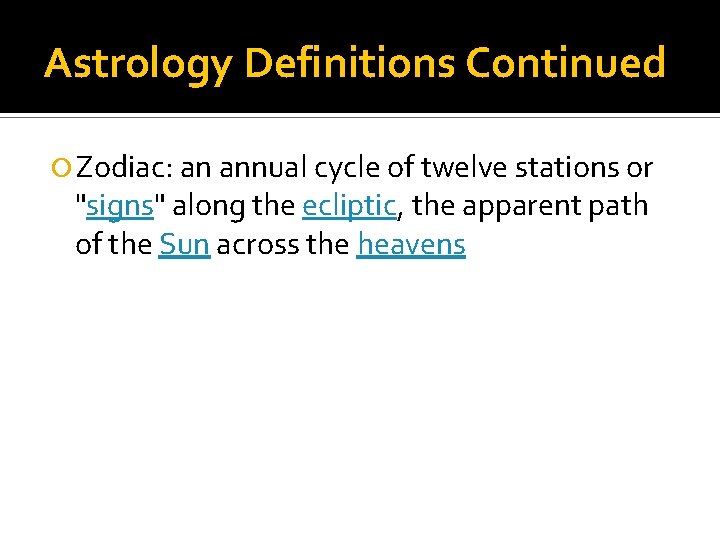 Astrology Definitions Continued

Zodiac: an annual cycle of twelve stations or "signs" along the ecliptic, the apparent path of the Sun across the heavens